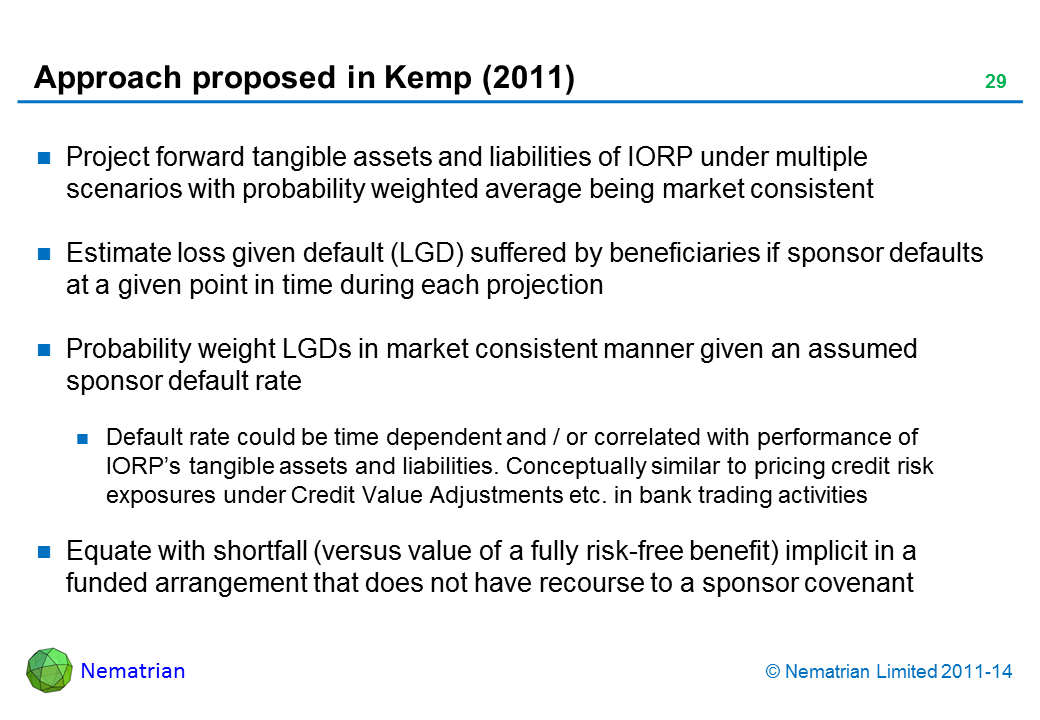 Approach proposed in Kemp (2011)

29

Project forward tangible assets and liabilities of IORP under multiple scenarios with probability weighted average being market consistent

Estimate loss given default (LGD) suffered by beneficiaries if sponsor defaults at a given point in time during each projection

Probability weight LGDs in market consistent manner given an assumed sponsor default rate

Default rate could be time dependent and / or correlated with performance of IORP's tangible assets and liabilities. Conceptually similar to pricing credit risk exposures under Credit Value Adjustments etc. in bank trading activities

Equate with shortfall (versus value of a fully risk-free benefit) implicit in a funded arrangement that does not have recourse to a sponsor covenant

Nematrian

© Nematrian Limited 2011-14